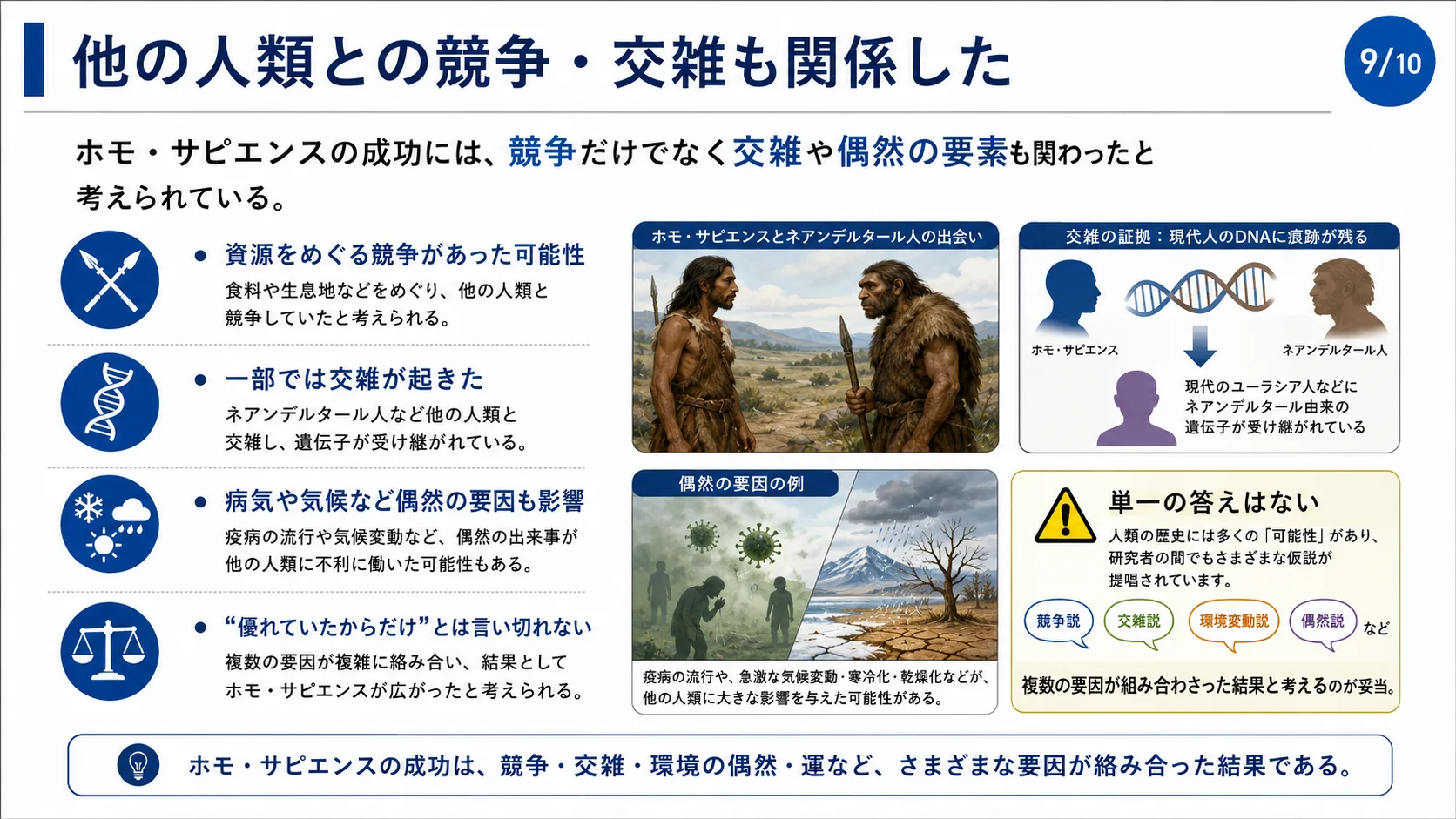 他の人類との競争・交雑も関係した

9/10

ホモ・サピエンスの成功には、競争だけでなく交雑や偶然の要素も関わったと考えられている。

● 資源をめぐる競争があった可能性
食料や生息地などをめぐり、他の人類と競争していたと考えられる。

● 一部では交雑が起きた
ネアンデルタール人など他の人類と交雑し、遺伝子が受け継がれている。

● 病気や気候など偶然の要因も影響
疫病の流行や気候変動など、偶然の出来事が他の人類に不利に働いた可能性もある。

● “優れていたからだけ”とは言い切れない
複数の要因が複雑に絡み合い、結果としてホモ・サピエンスが広がったと考えられる。

ホモ・サピエンスとネアンデルタール人の出会い

交雑の証拠：現代人のDNAに痕跡が残る

ホモ・サピエンス

ネアンデルタール人

現代のユーラシア人などにネアンデルタール由来の遺伝子が受け継がれている

偶然の要因の例

疫病の流行や、急激な気候変動・寒冷化・乾燥化などが、他の人類に大きな影響を与えた可能性がある。

単一の答えはない
人類の歴史には多くの「可能性」があり、研究者の間でもさまざまな仮説が提唱されています。

競争説 交雑説 環境変動説 偶然説 など

複数の要因が組み合わさった結果と考えるのが妥当。

ホモ・サピエンスの成功は、競争・交雑・環境の偶然・運など、さまざまな要因が絡み合った結果である。